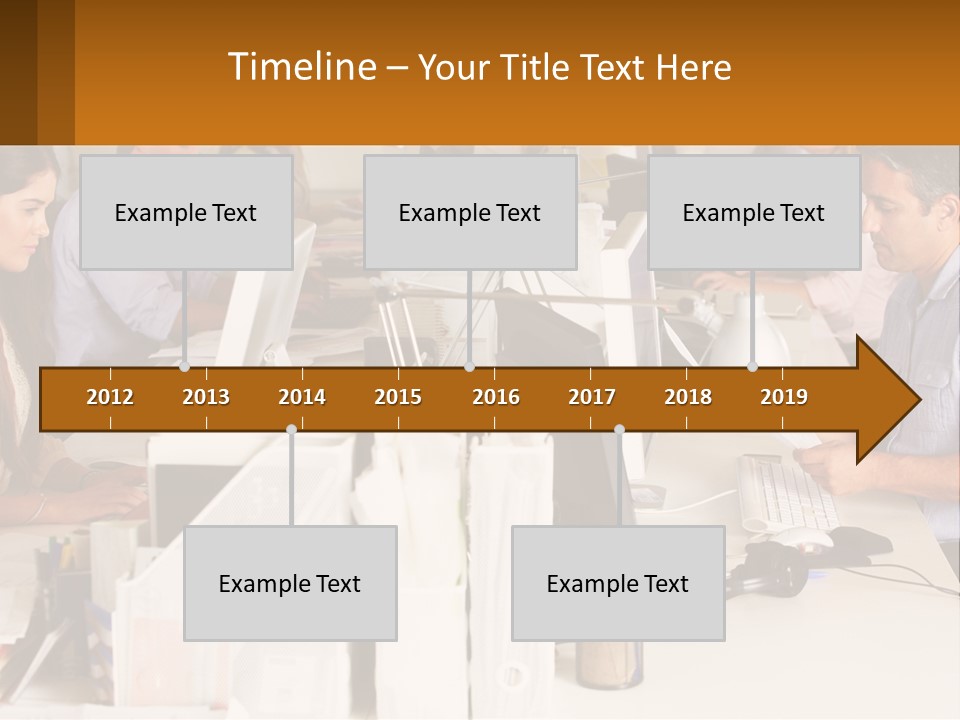 Timeline – Your Title Text Here

Example Text

Example Text

Example Text

2012 2013 2014 2015 2016 2017 2018 2019

Example Text

Example Text